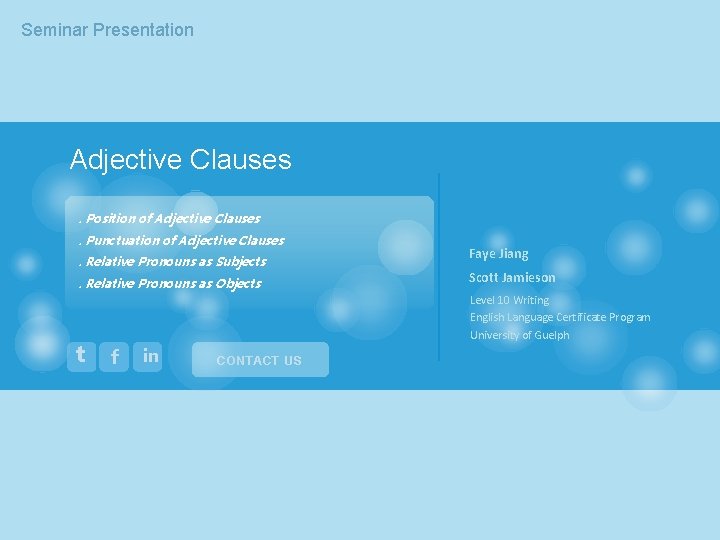 Seminar Presentation

Adjective Clauses

. Position of Adjective Clauses
. Punctuation of Adjective Clauses
. Relative Pronouns as Subjects
. Relative Pronouns as Objects

t f in

CONTACT US

Faye Jiang
Scott Jamieson
Level 10 Writing
English Language Certificate Program
University of Guelph